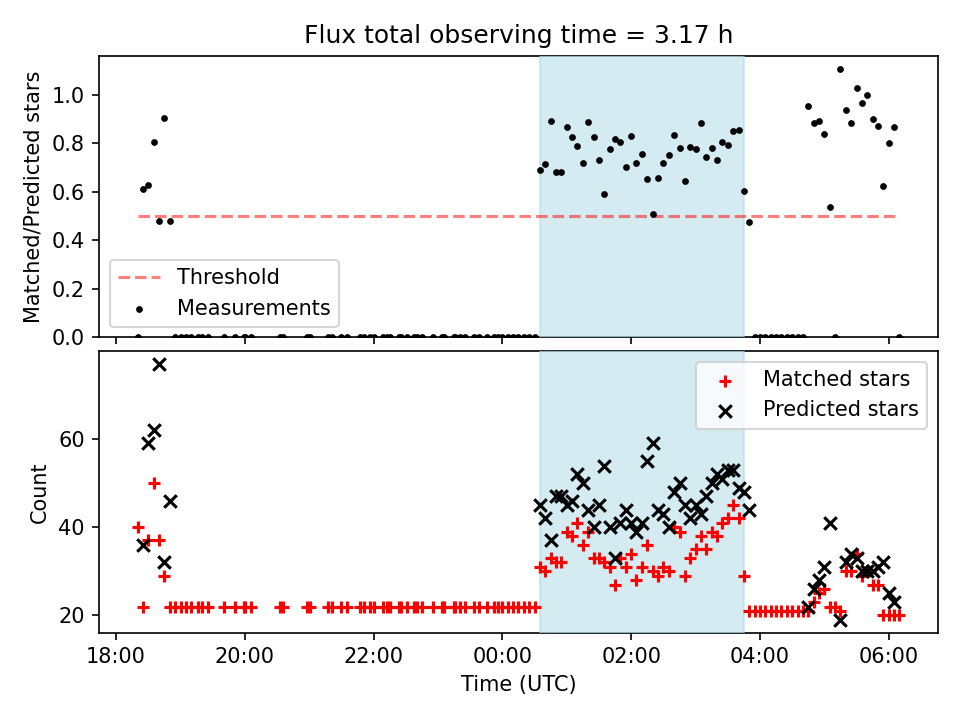 Flux total observing time = 3.17 h

Matched/Predicted stars

1.0
0.8
0.6
0.4
0.2
0.0

Threshold
Measurements

Count

60
40
20

Matched stars
Predicted stars

18:00
20:00
22:00
00:00
02:00
04:00
06:00

Time (UTC)